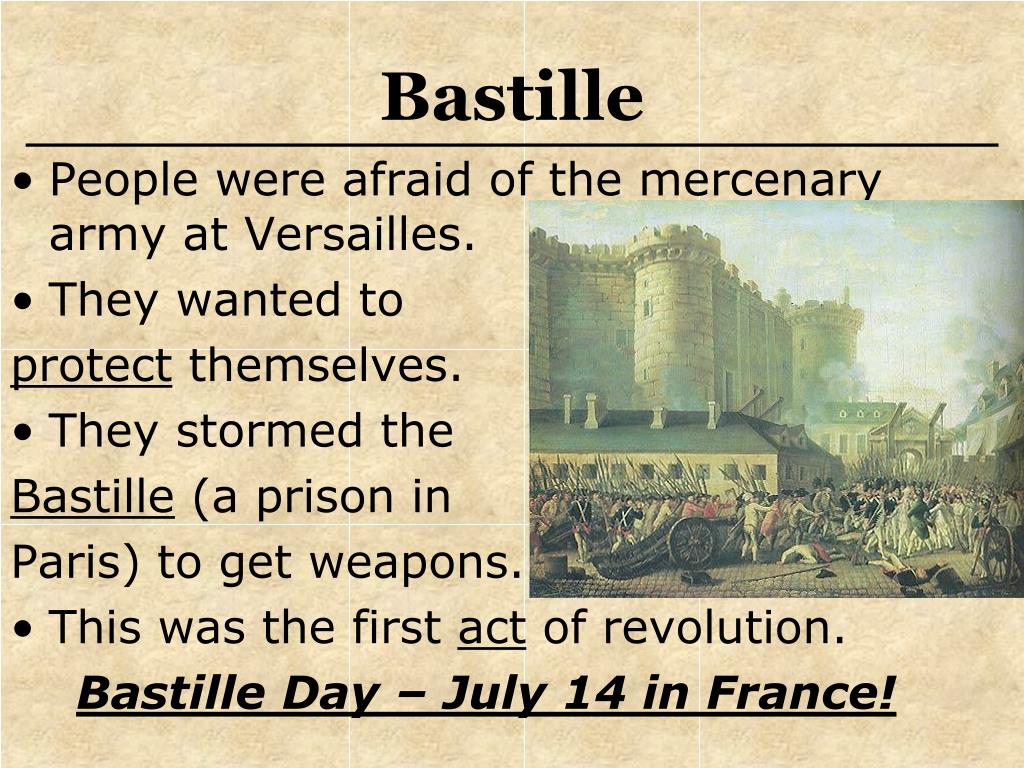 Bastille

• People were afraid of the mercenary army at Versailles.

• They wanted to protect themselves.

• They stormed the Bastille (a prison in Paris) to get weapons.

• This was the first act of revolution.

Bastille Day – July 14 in France!